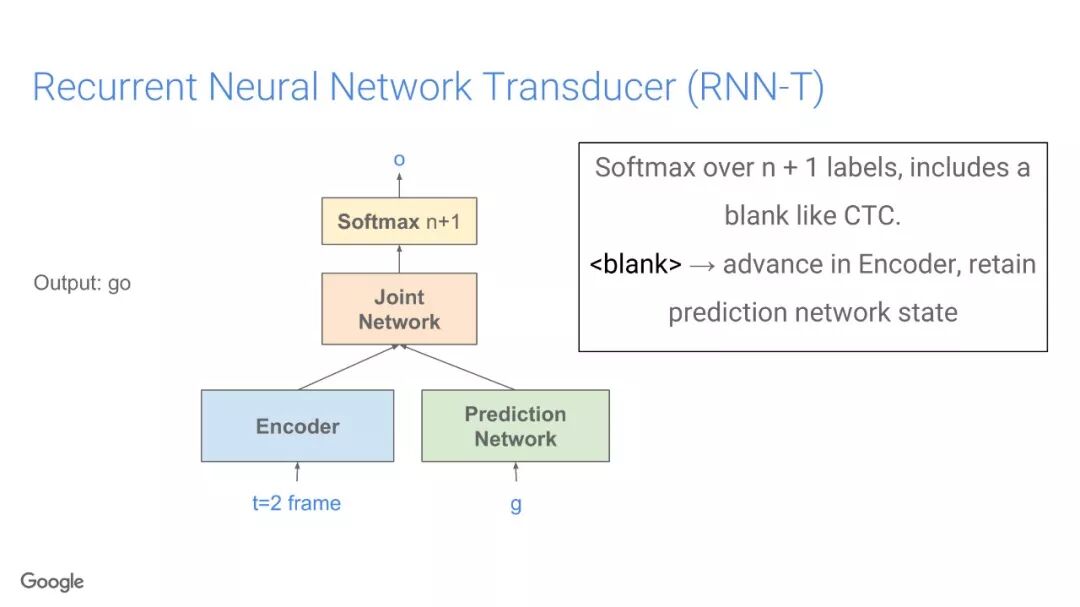 Recurrent Neural Network Transducer (RNN-T)

Output: go

o

Softmax n+1

Joint Network

Encoder

Prediction Network

t=2 frame

g

Softmax over n + 1 labels, includes a blank like CTC.

<blank> → advance in Encoder, retain prediction network state

Google